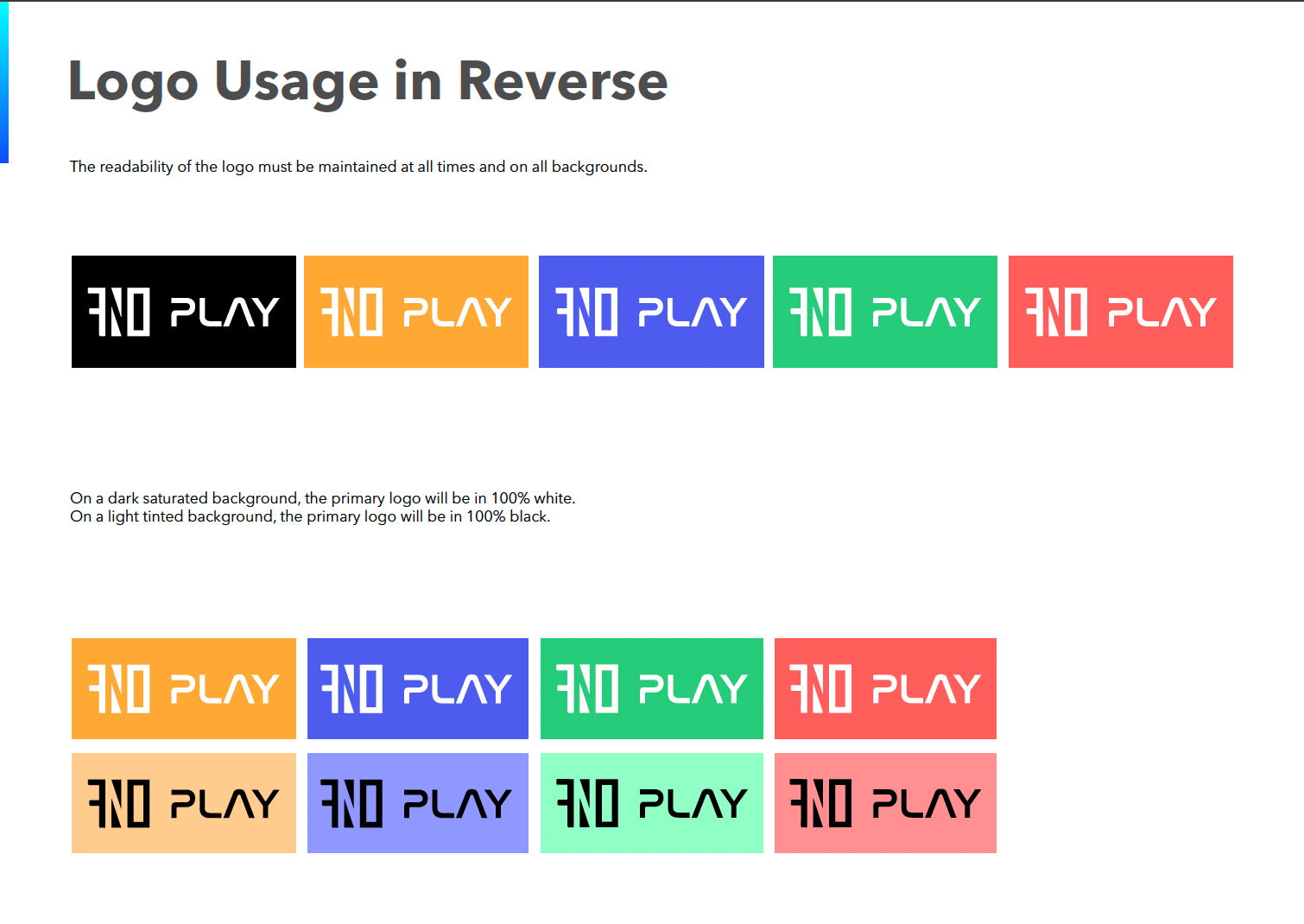 Logo Usage in Reverse

The readability of the logo must be maintained at all times and on all backgrounds.

IND PLAY IND PLAY IND PLAY IND PLAY IND PLAY

On a dark saturated background, the primary logo will be in 100% white.
On a light tinted background, the primary logo will be in 100% black.

IND PLAY IND PLAY IND PLAY IND PLAY

IND PLAY IND PLAY IND PLAY IND PLAY